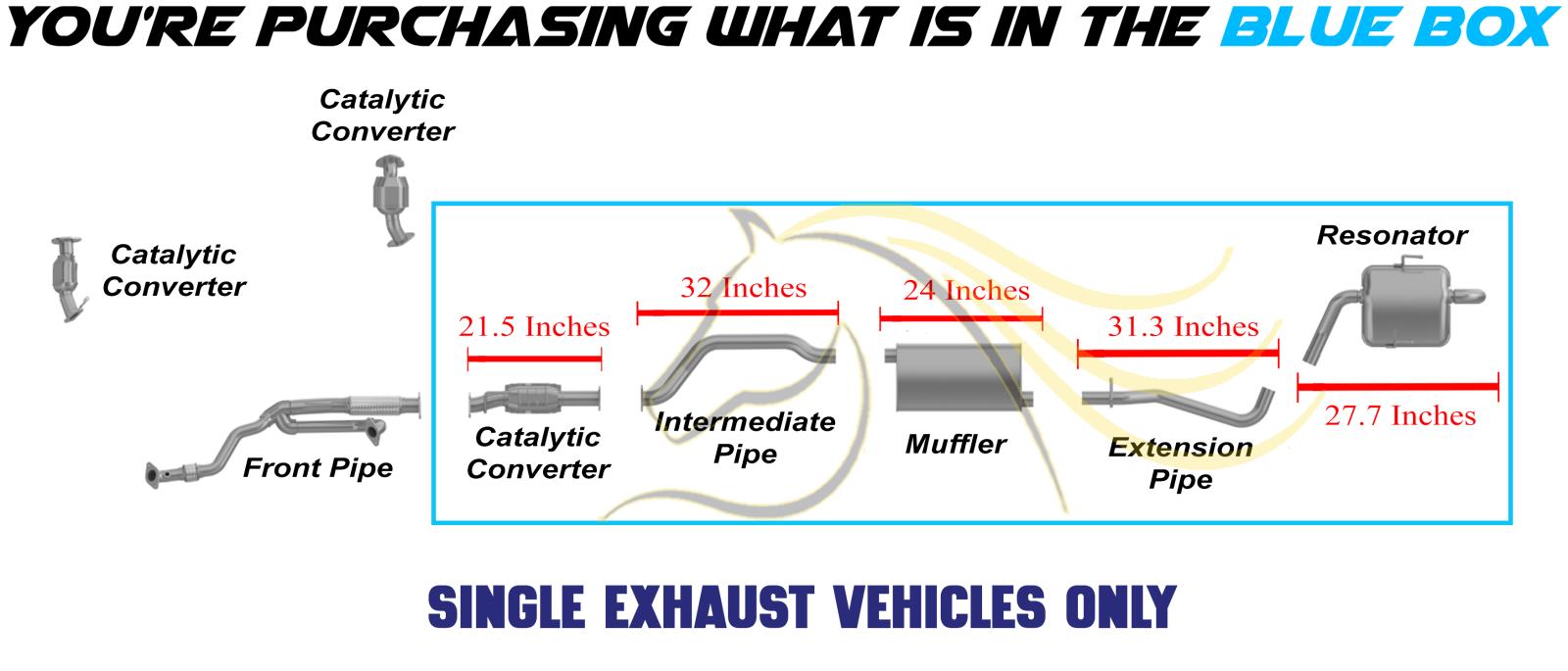 YOU'RE PURCHASING WHAT IS IN THE BLUE BOX

Catalytic Converter

Catalytic Converter

Front Pipe

21.5 Inches

Catalytic Converter

32 Inches

Intermediate Pipe

24 Inches

Muffler

31.3 Inches

Extension Pipe

Resonator

27.7 Inches

SINGLE EXHAUST VEHICLES ONLY